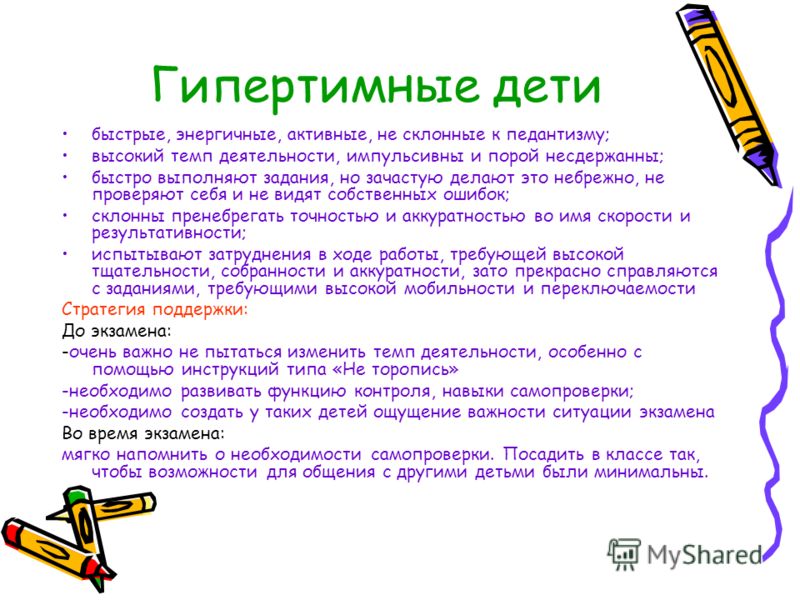 Гипертимные дети

• быстрые, энергичные, активные, не склонные к педантизму;
• высокий темп деятельности, импульсивны и порой несдержанны;
• быстро выполняют задания, но зачастую делают это небрежно, не проверяют себя и не видят собственных ошибок;
• склонны пренебрегать точностью и аккуратностью во имя скорости и результативности;
• испытывают затруднения в ходе работы, требующей высокой тщательности, собранности и аккуратности, зато прекрасно справляются с заданиями, требующими высокой мобильности и переключаемости

Стратегия поддержки:
До экзамена:
-очень важно не пытаться изменить темп деятельности, особенно с помощью инструкций типа «Не торопись»
-необходимо развивать функцию контроля, навыки самопроверки;
-необходимо создать у таких детей ощущение важности ситуации экзамена
Во время экзамена:
мягко напомнить о необходимости самопроверки. Посадить в классе так, чтобы возможности для общения с другими детьми были минимальны.

MyShared